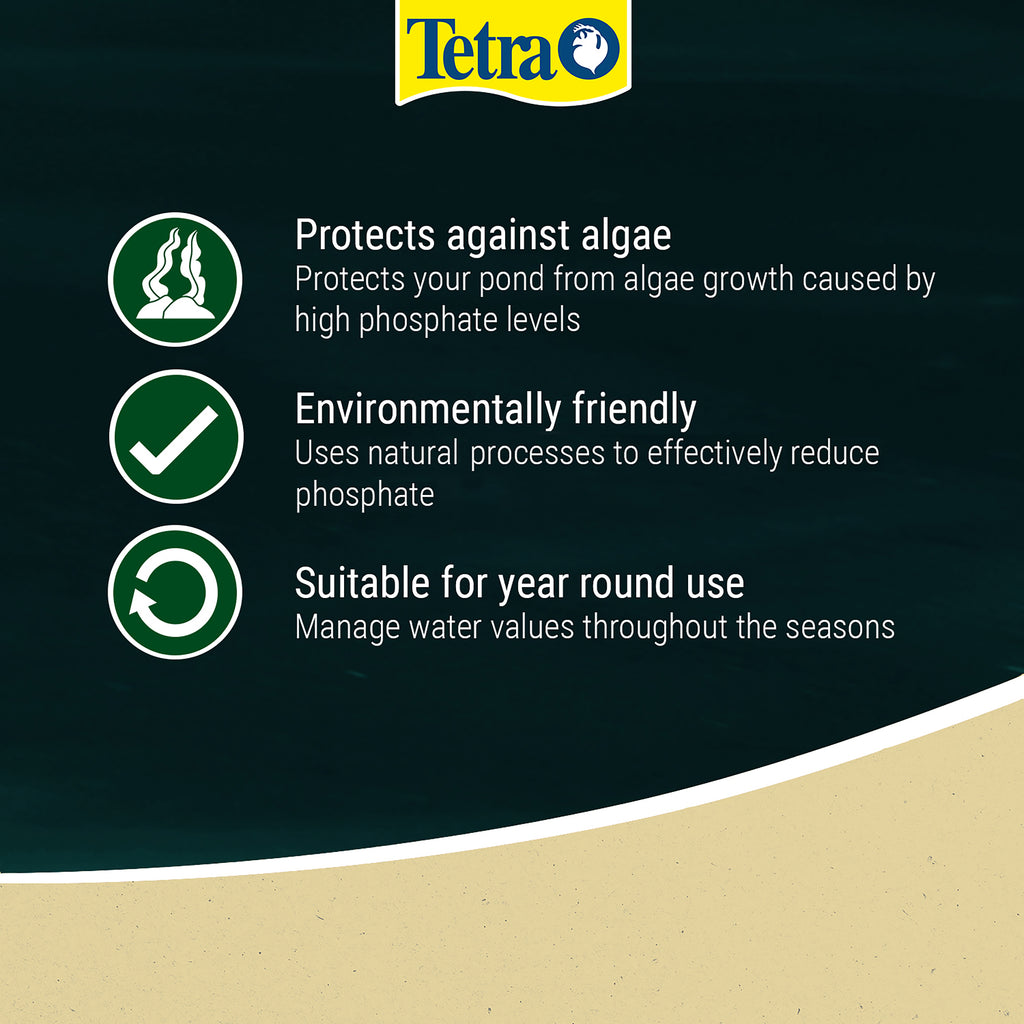 Tetra

Protects against algae
Protects your pond from algae growth caused by high phosphate levels

Environmentally friendly
Uses natural processes to effectively reduce phosphate

Suitable for year round use
Manage water values throughout the seasons